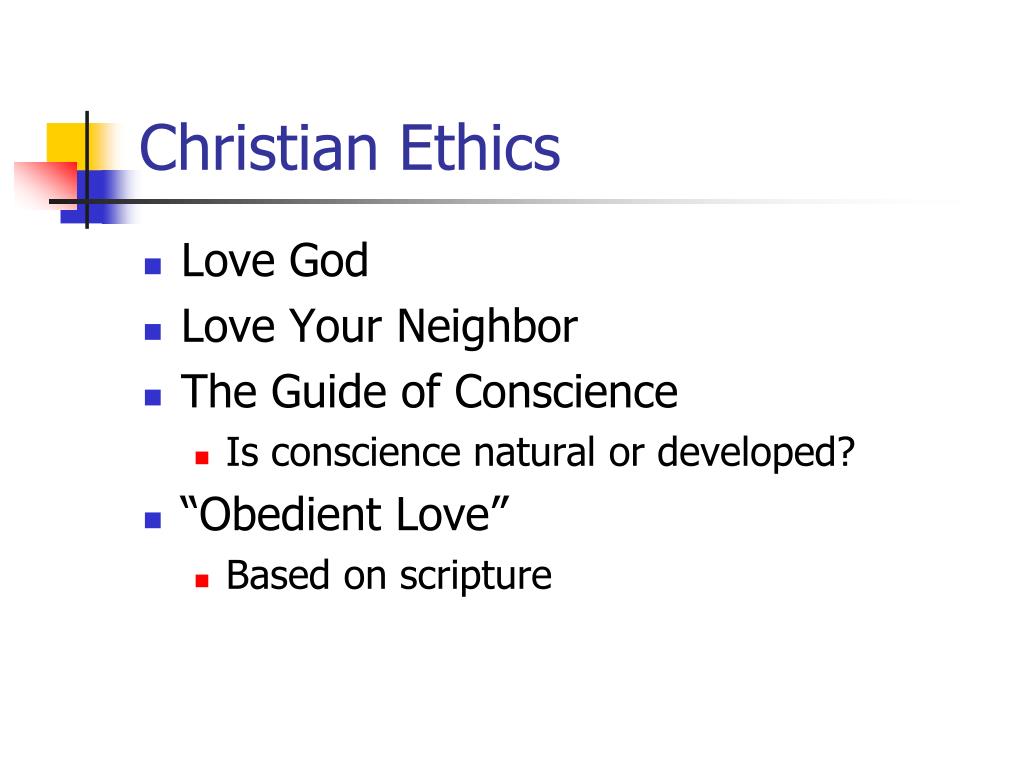 Christian Ethics

- Love God
- Love Your Neighbor
- The Guide of Conscience
  - Is conscience natural or developed?
- “Obedient Love”
  - Based on scripture